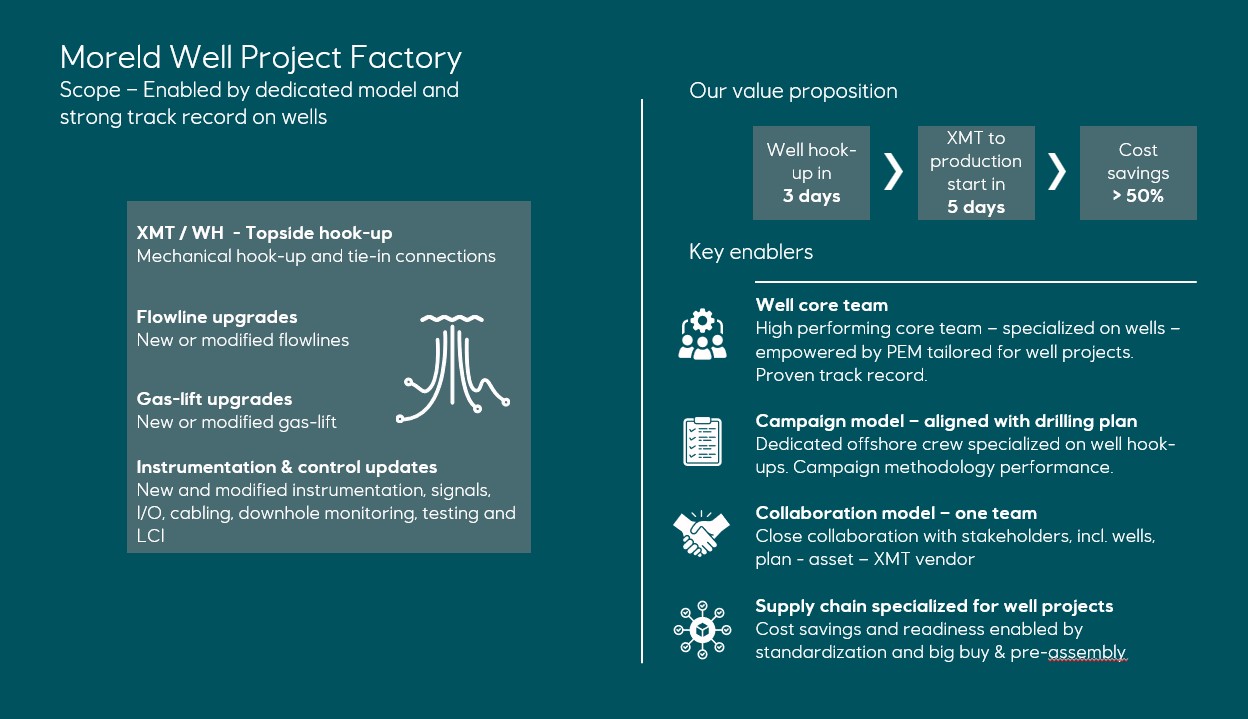 Moreld Well Project Factory
Scope – Enabled by dedicated model and strong track record on wells

XMT / WH - Topside hook-up
Mechanical hook-up and tie-in connections

Flowline upgrades
New or modified flowlines

Gas-lift upgrades
New or modified gas-lift

Instrumentation & control updates
New and modified instrumentation, signals, I/O, cabling, downhole monitoring, testing and LCI

Our value proposition

Well hook-up in
3 days

❯

XMT to production start in
5 days

❯

Cost savings
> 50%

Key enablers

Well core team
High performing core team – specialized on wells – empowered by PEM tailored for well projects. Proven track record.

Campaign model – aligned with drilling plan
Dedicated offshore crew specialized on well hook-ups. Campaign methodology performance.

Collaboration model – one team
Close collaboration with stakeholders, incl. wells, plan - asset – XMT vendor

Supply chain specialized for well projects
Cost savings and readiness enabled by standardization and big buy & pre-assembly